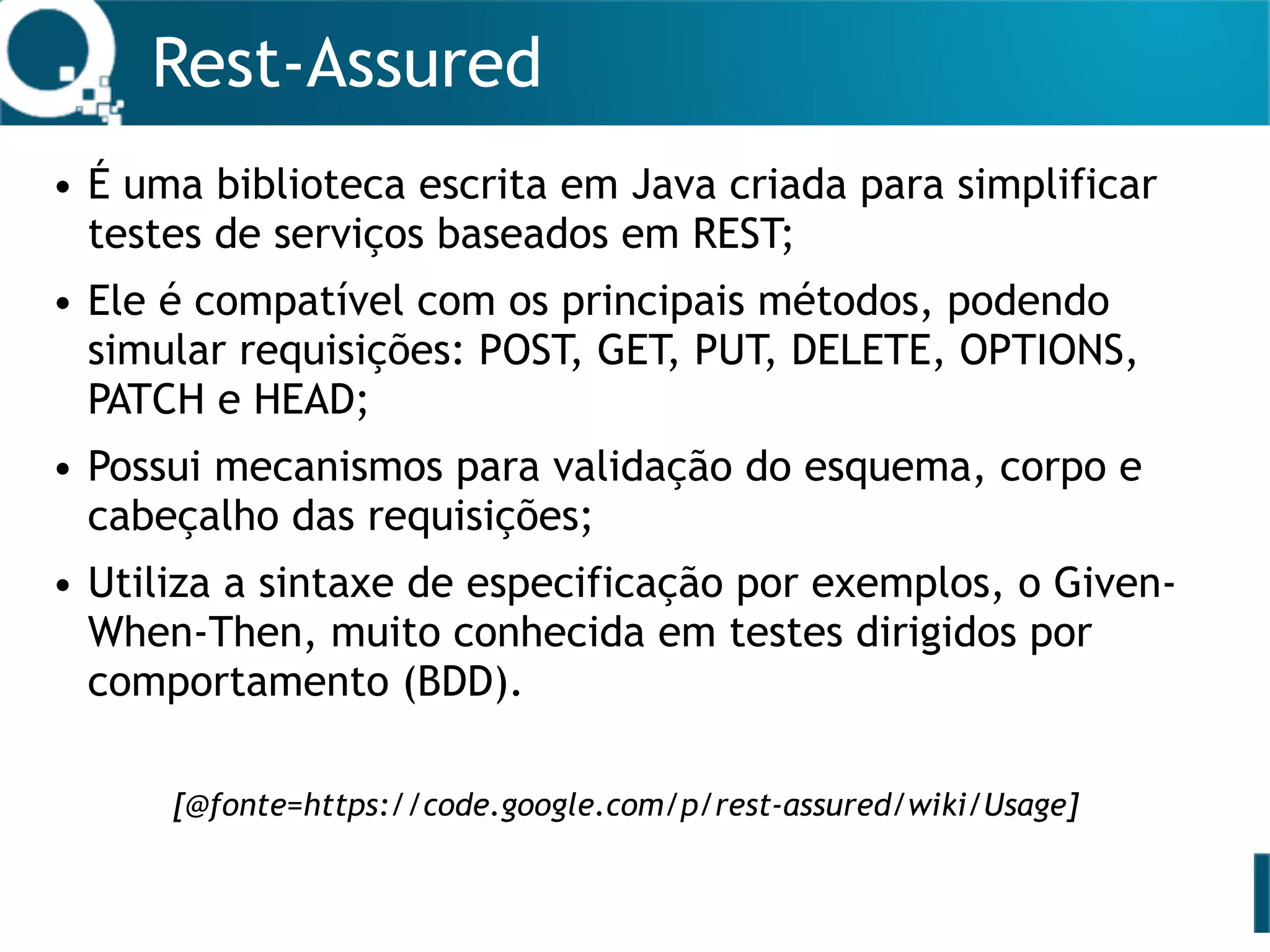 Rest-Assured

• É uma biblioteca escrita em Java criada para simplificar testes de serviços baseados em REST;

• Ele é compatível com os principais métodos, podendo simular requisições: POST, GET, PUT, DELETE, OPTIONS, PATCH e HEAD;

• Possui mecanismos para validação do esquema, corpo e cabeçalho das requisições;

• Utiliza a sintaxe de especificação por exemplos, o Given-When-Then, muito conhecida em testes dirigidos por comportamento (BDD).

[@fonte=https://code.google.com/p/rest-assured/wiki/Usage]